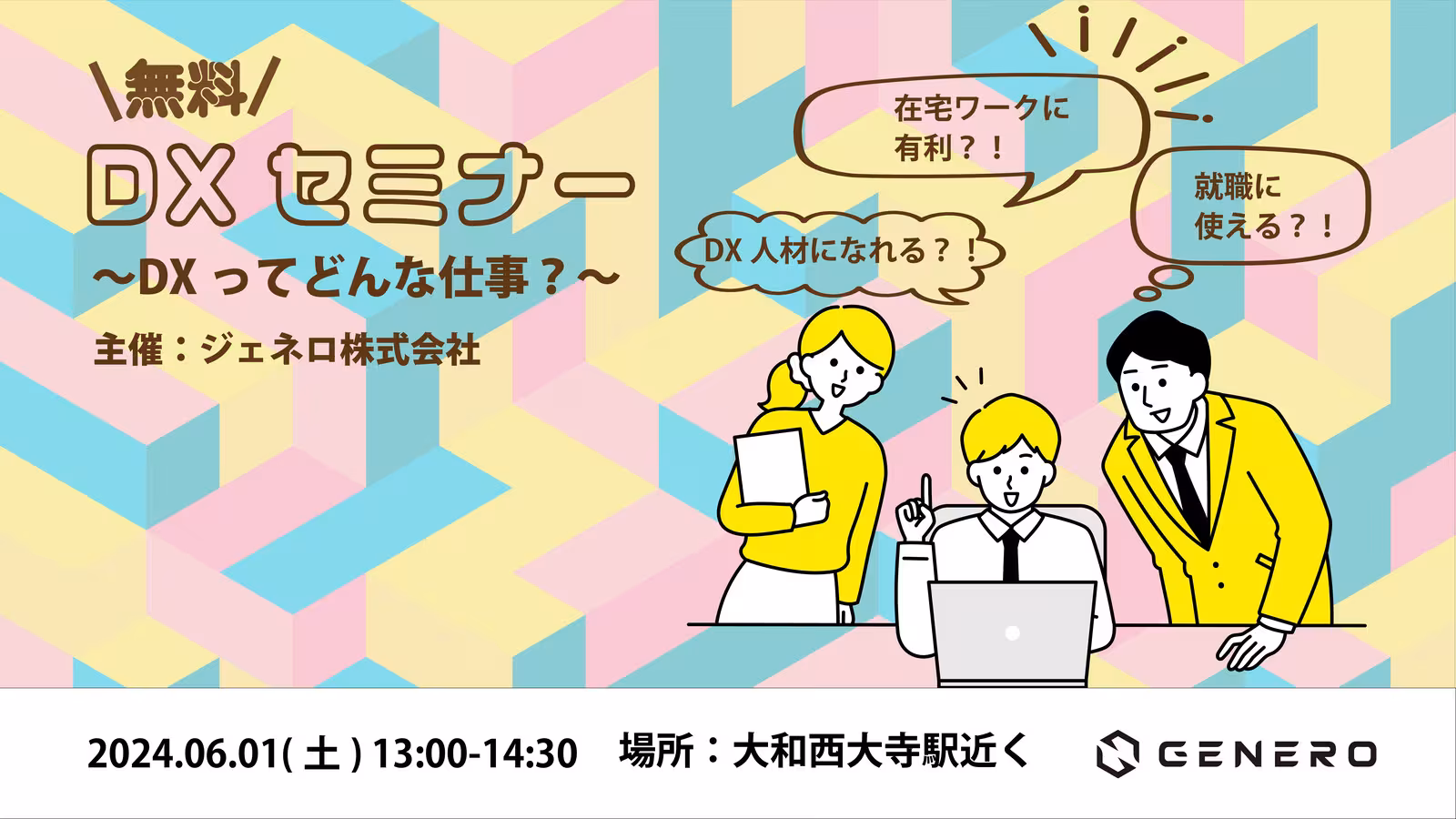 \無料/

DX セミナー

～DX ってどんな仕事？～

主催：ジェネロ株式会社

在宅ワークに有利？！

就職に使える？！

DX 人材になれる？！

2024.06.01( 土 ) 13:00-14:30　場所：大和西大寺駅近く

GENERO